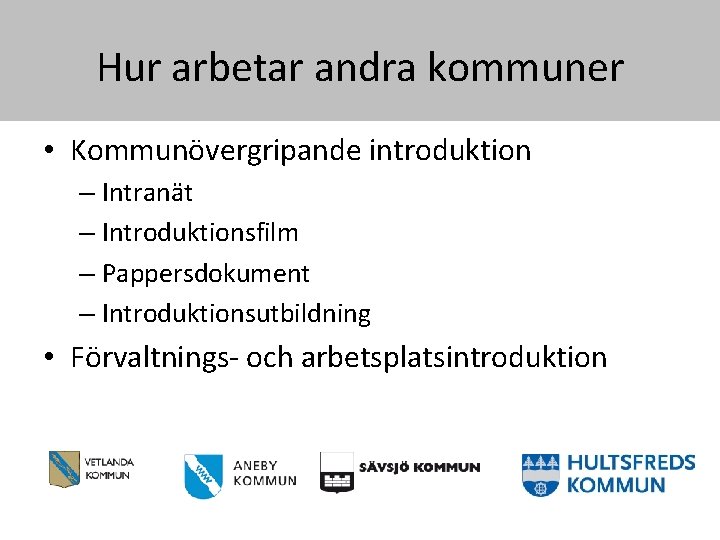 Hur arbetar andra kommuner

• Kommunövergripande introduktion
– Intranät
– Introduktionsfilm
– Pappersdokument
– Introduktionsutbildning
• Förvaltnings- och arbetsplatsintroduktion

VETLANDA KOMMUN

ANEBY KOMMUN

SÄVSJÖ KOMMUN

HULTSFREDS KOMMUN